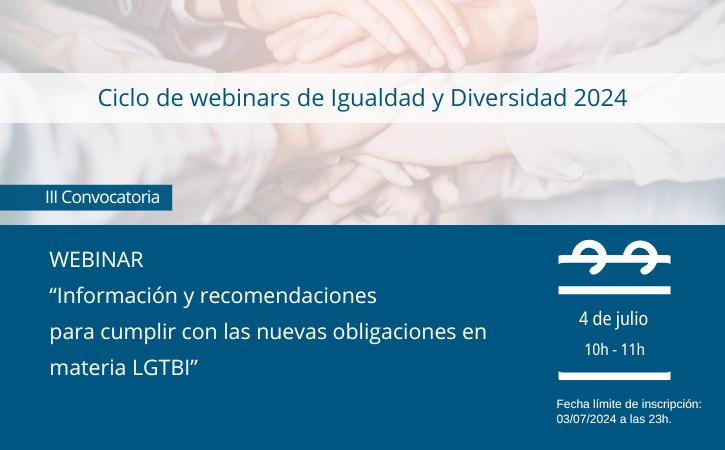 Ciclo de webinars de Igualdad y Diversidad 2024

III Convocatoria

WEBINAR
“Información y recomendaciones para cumplir con las nuevas obligaciones en materia LGTBI”

4 de julio
10h - 11h

Fecha límite de inscripción: 03/07/2024 a las 23h.